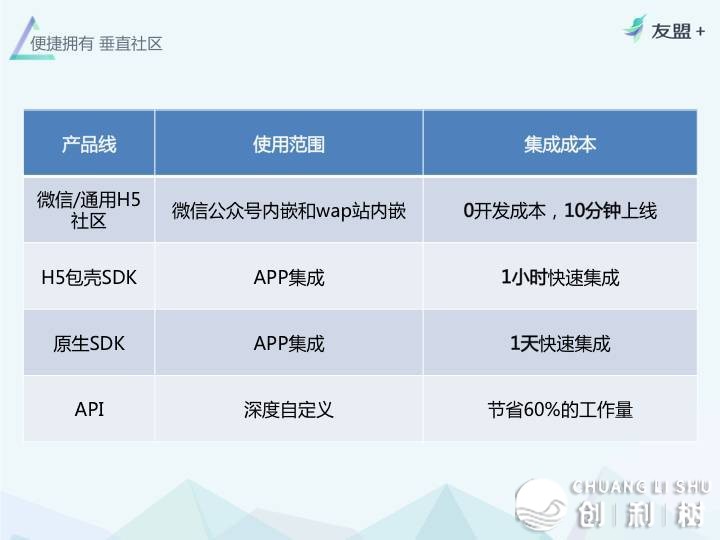 便捷拥有 垂直社区

友盟+

| 产品线 | 使用范围 | 集成成本 |
|---|---|---|
| 微信/通用H5社区 | 微信公众号内嵌和wap站内嵌 | 0开发成本，10分钟上线 |
| H5包壳SDK | APP集成 | 1小时快速集成 |
| 原生SDK | APP集成 | 1天快速集成 |
| API | 深度自定义 | 节省60%的工作量 |

CHUANG LI SHU
创利树